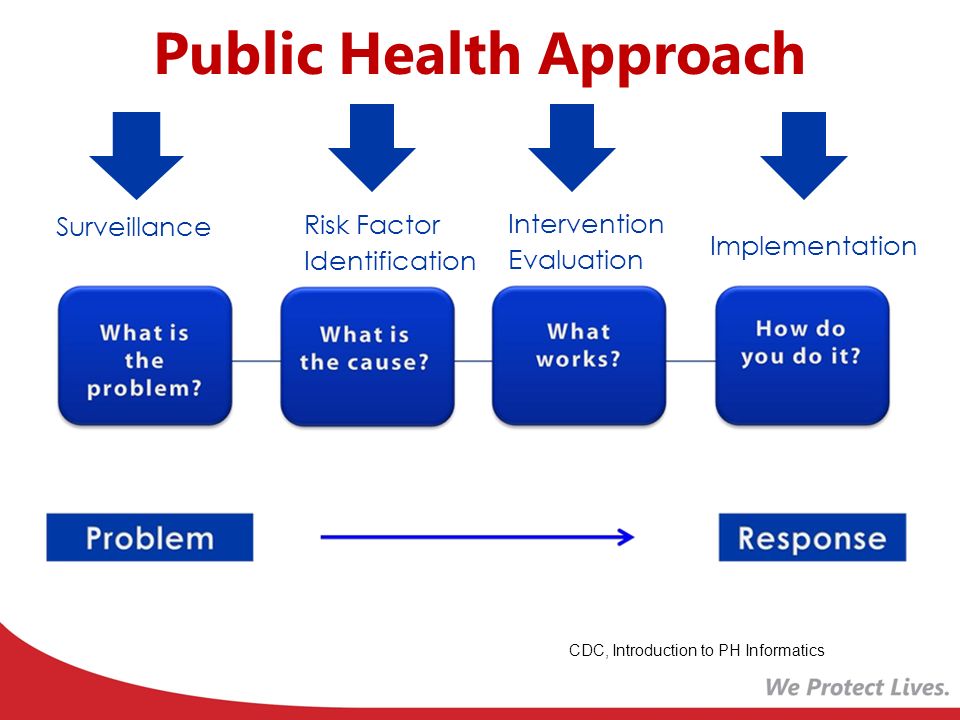 Public Health Approach

Surveillance

Risk Factor Identification

Intervention Evaluation

Implementation

What is the problem?

What is the cause?

What works?

How do you do it?

Problem

Response

CDC, Introduction to PH Informatics

We Protect Lives.